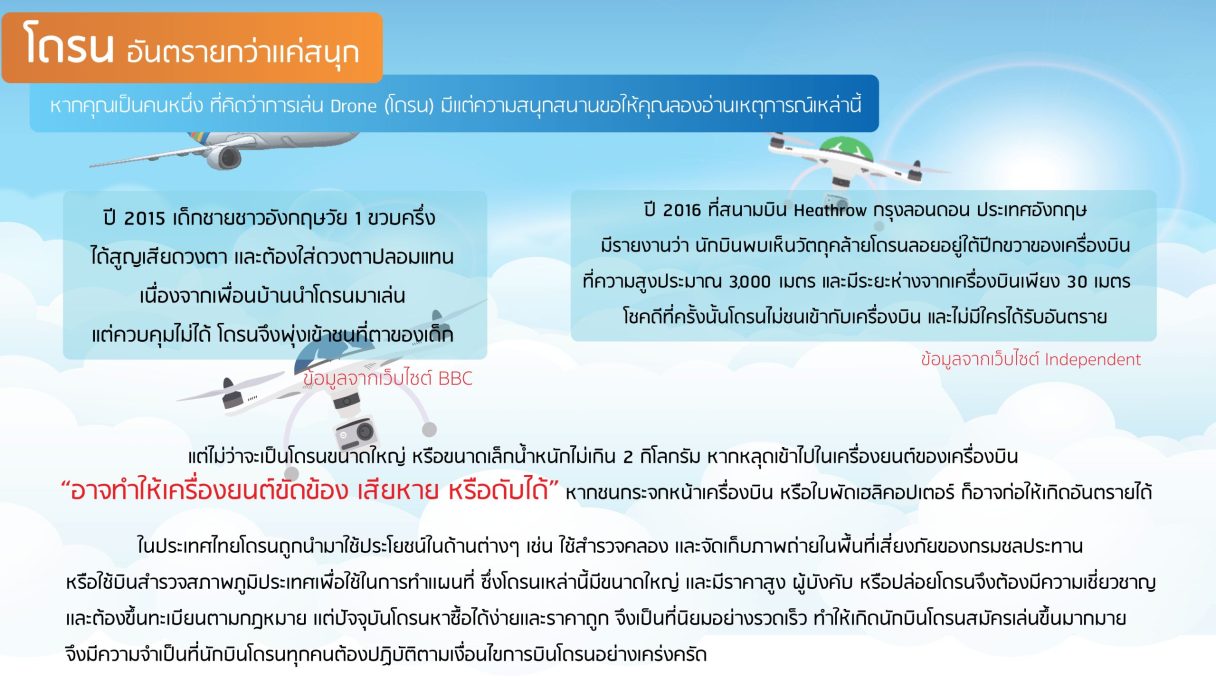 โดรน อันตรายกว่าแค่สนุก

หากคุณเป็นคนหนึ่ง ที่คิดว่าการเล่น Drone (โดรน) มีแต่ความสนุกสนานขอให้คุณลองอ่านเหตุการณ์เหล่านี้

ปี 2015 เด็กชายชาวอังกฤษวัย 1 ขวบครึ่ง ได้สูญเสียดวงตา และต้องใส่ดวงตาปลอมแทน เนื่องจากเพื่อนบ้านนำโดรนมาเล่น แต่ควบคุมไม่ได้ โดรนจึงพุ่งเข้าชนที่ตาของเด็ก

ข้อมูลจากเว็บไซต์ BBC

ปี 2016 ที่สนามบิน Heathrow กรุงลอนดอน ประเทศอังกฤษ มีรายงานว่า นักบินพบเห็นวัตถุคล้ายโดรนลอยอยู่ใต้ปีกขวาของเครื่องบิน ที่ความสูงประมาณ 3,000 เมตร และมีระยะห่างจากเครื่องบินเพียง 30 เมตร โชคดีที่ครั้งนั้นโดรนไม่ชนเข้ากับเครื่องบิน และไม่มีใครได้รับอันตราย

ข้อมูลจากเว็บไซต์ Independent

แต่ไม่ว่าจะเป็นโดรนขนาดใหญ่ หรือขนาดเล็กน้ำหนักไม่เกิน 2 กิโลกรัม หากหลุดเข้าไปในเครื่องยนต์ของเครื่องบิน "อาจทำให้เครื่องยนต์ขัดข้อง เสียหาย หรือดับได้" หากชนกระจกหน้าเครื่องบิน หรือใบพัดเฮลิคอปเตอร์ ก็อาจก่อให้เกิดอันตรายได้

ในประเทศไทยโดรนถูกนำมาใช้ประโยชน์ในด้านต่างๆ เช่น ใช้สำรวจคลอง และจัดเก็บภาพถ่ายในพื้นที่เสี่ยงภัยของกรมชลประทาน หรือใช้บินสำรวจสภาพภูมิประเทศเพื่อใช้ในการทำแผนที่ ซึ่งโดรนเหล่านี้มีขนาดใหญ่ และมีราคาสูง ผู้บังคับ หรือปล่อยโดรนจึงต้องมีความเชี่ยวชาญ และต้องขึ้นทะเบียนตามกฎหมาย แต่ปัจจุบันโดรนหาซื้อได้ง่ายและราคาถูก จึงเป็นที่นิยมอย่างรวดเร็ว ทำให้เกิดนักบินโดรนสมัครเล่นขึ้นมากมาย จึงมีความจำเป็นที่นักบินโดรนทุกคนต้องปฏิบัติตามเงื่อนไขการบินโดรนอย่างเคร่งครัด